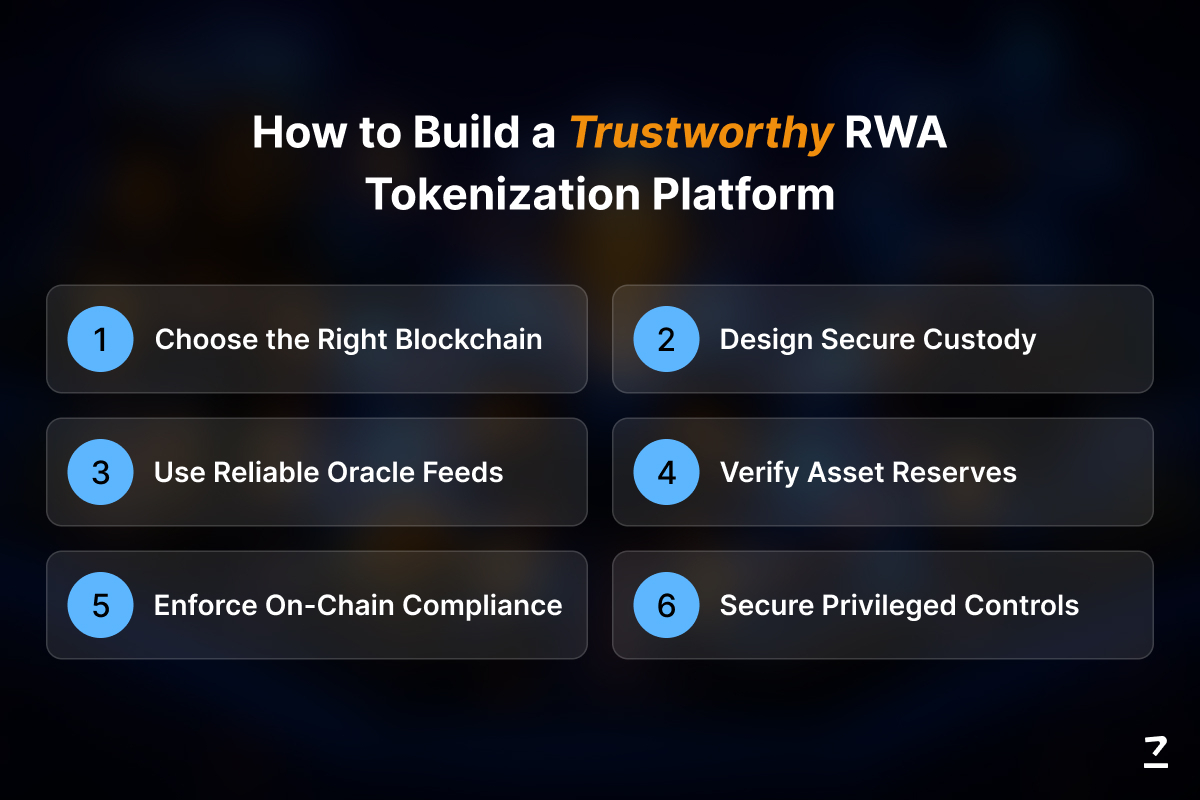 How to Build a Trustworthy RWA Tokenization Platform

1 Choose the Right Blockchain

2 Design Secure Custody

3 Use Reliable Oracle Feeds

4 Verify Asset Reserves

5 Enforce On-Chain Compliance

6 Secure Privileged Controls